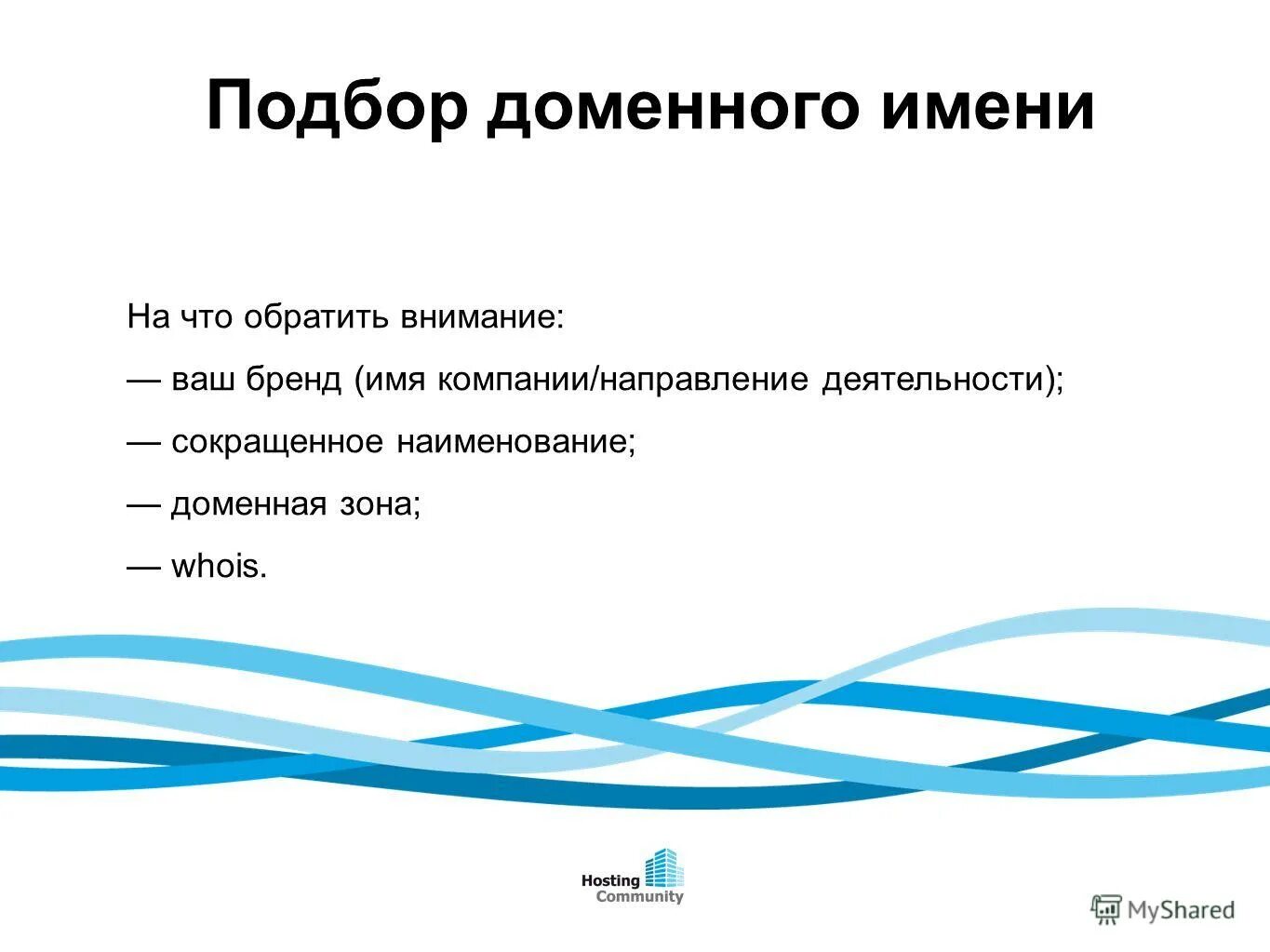 Подбор доменного имени

На что обратить внимание:

— ваш бренд (имя компании/направление деятельности);

— сокращенное наименование;

— доменная зона;

— whois.

Hosting Community

MyShared